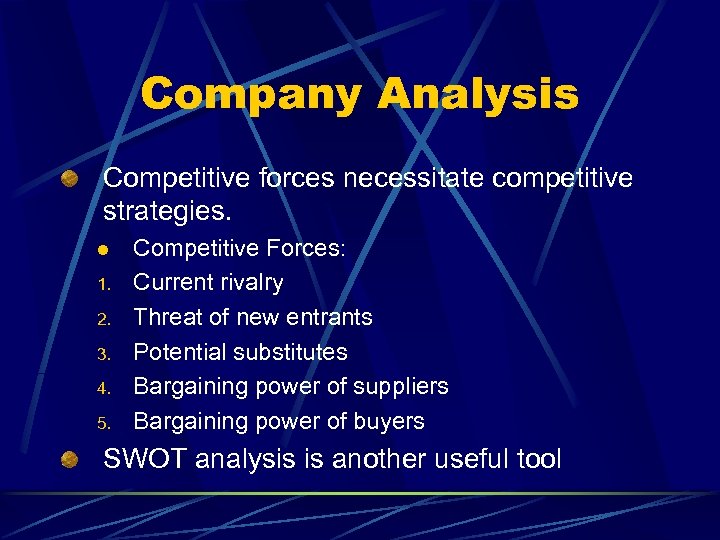 Company Analysis

Competitive forces necessitate competitive strategies.

Competitive Forces:
1. Current rivalry
2. Threat of new entrants
3. Potential substitutes
4. Bargaining power of suppliers
5. Bargaining power of buyers

SWOT analysis is another useful tool